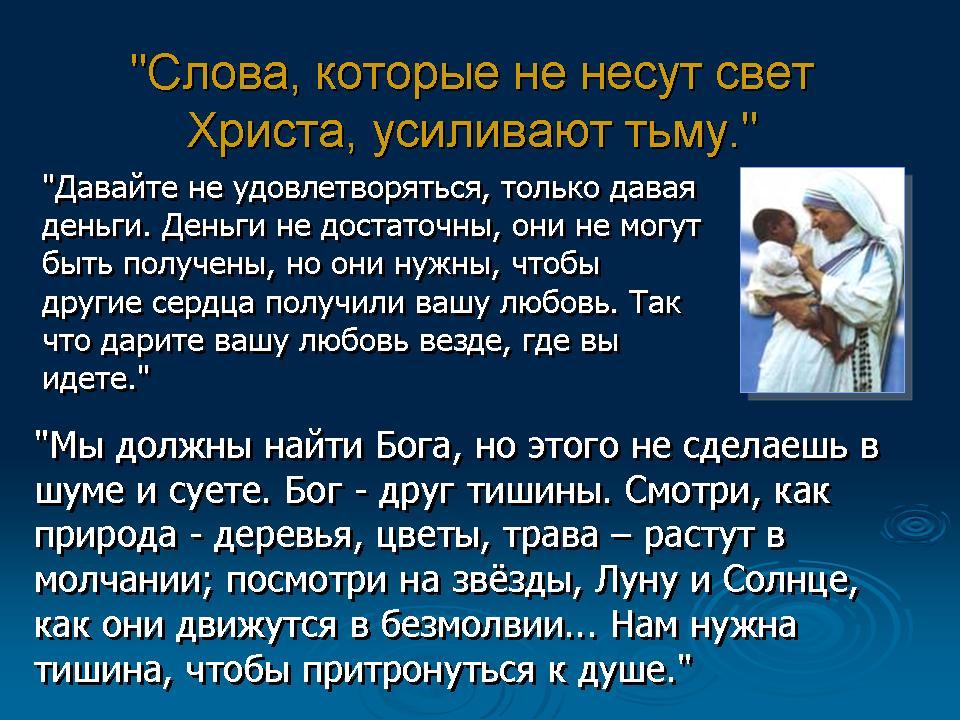 "Слова, которые не несут свет Христа, усиливают тьму."

"Давайте не удовлетворяться, только давая деньги. Деньги не достаточны, они не могут быть получены, но они нужны, чтобы другие сердца получили вашу любовь. Так что дарите вашу любовь везде, где вы идете."

"Мы должны найти Бога, но этого не сделаешь в шуме и суете. Бог - друг тишины. Смотри, как природа - деревья, цветы, трава – растут в молчании; посмотри на звёзды, Луну и Солнце, как они движутся в безмолвии... Нам нужна тишина, чтобы притронуться к душе."